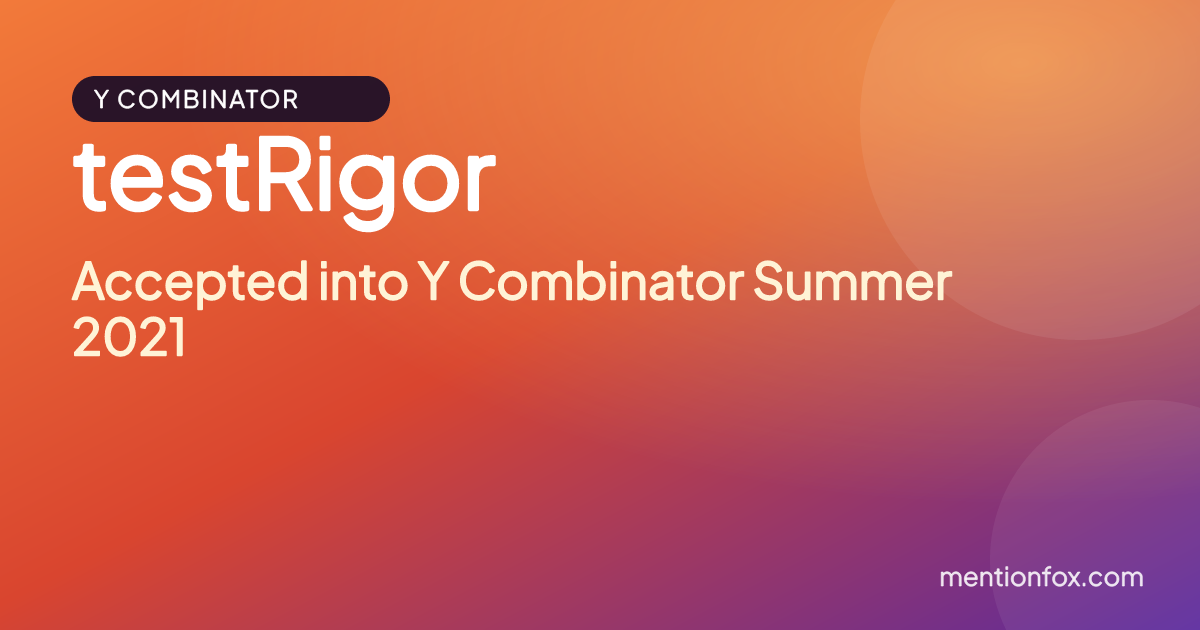 Y COMBINATOR

testRigor

Accepted into Y Combinator Summer 2021

mentionfox.com